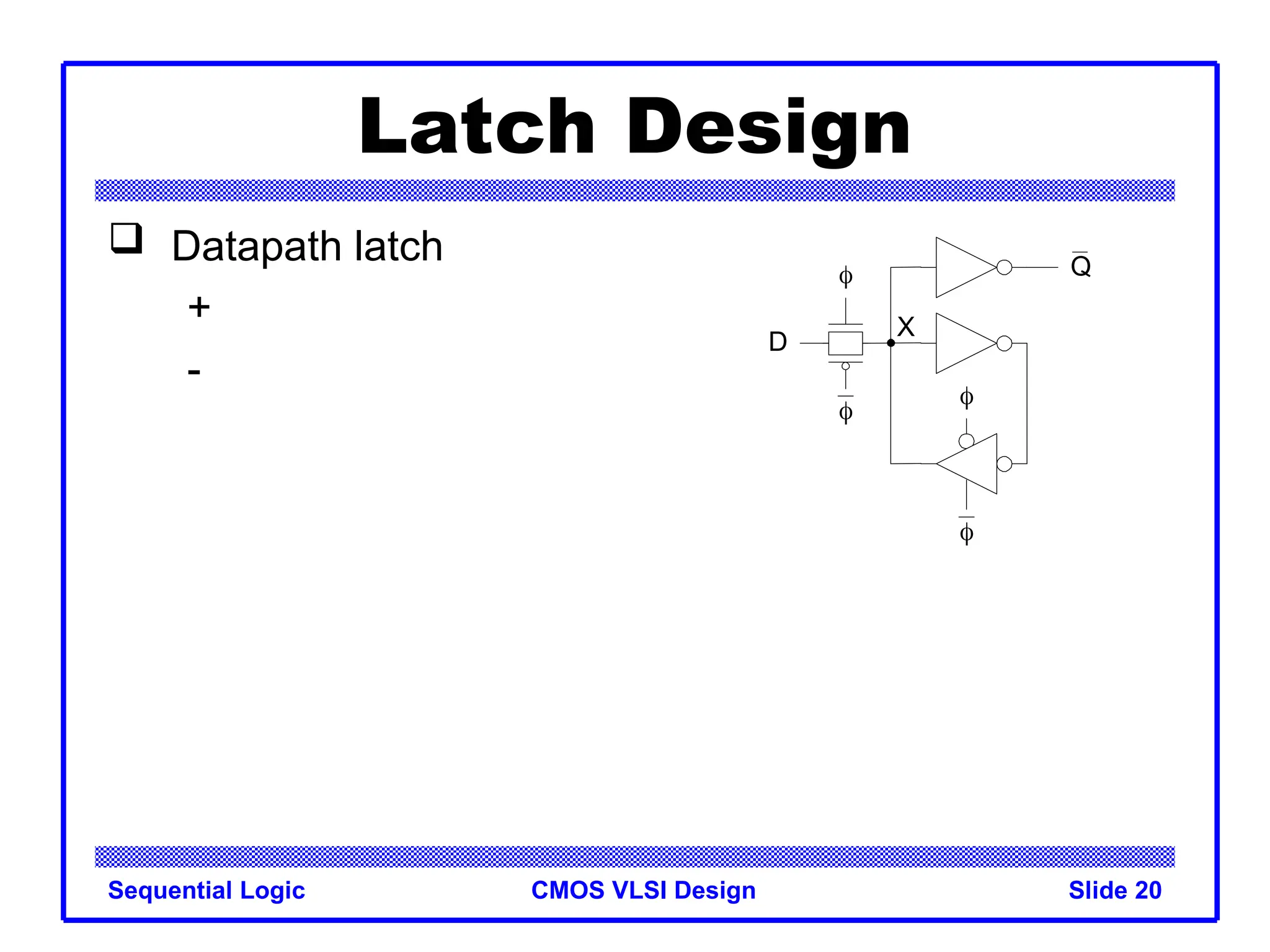 Latch Design

❑ Datapath latch

+

-

$\phi$

$\overline{Q}$

D

X

$\overline{\phi}$

$\phi$

$\overline{\phi}$

Sequential Logic
CMOS VLSI Design
Slide 20